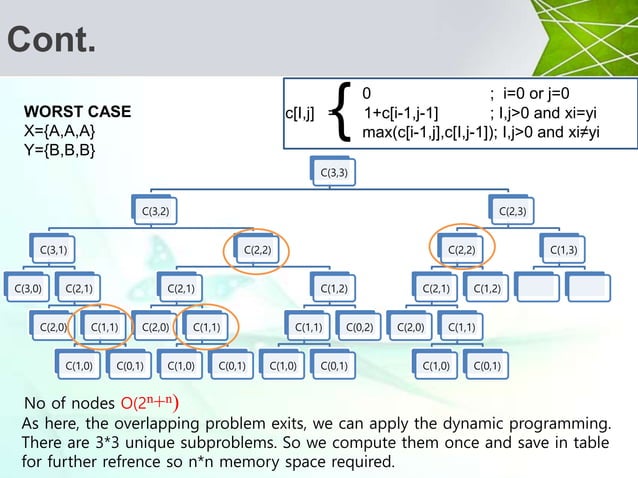 Cont.

WORST CASE
X={A,A,A}
Y={B,B,B}

c[I,j] = { 0 ; i=0 or j=0
1+c[i-1,j-1] ; I,j>0 and xi=yi
max(c[i-1,j],c[I,j-1]); I,j>0 and xi≠yi

C(3,3)

C(3,2)

C(2,3)

C(3,1)

C(2,2)

C(2,2)

C(1,3)

C(3,0)

C(2,1)

C(2,1)

C(1,2)

C(2,1)

C(1,2)

C(2,0)

C(1,1)

C(2,0)

C(1,1)

C(1,1)

C(0,2)

C(2,0)

C(1,1)

C(1,0)

C(0,1)

C(1,0)

C(0,1)

C(1,0)

C(0,1)

C(1,0)

C(0,1)

No of nodes $O(2^{n+n})$
As here, the overlapping problem exits, we can apply the dynamic programming. There are 3*3 unique subproblems. So we compute them once and save in table for further refrence so n*n memory space required.